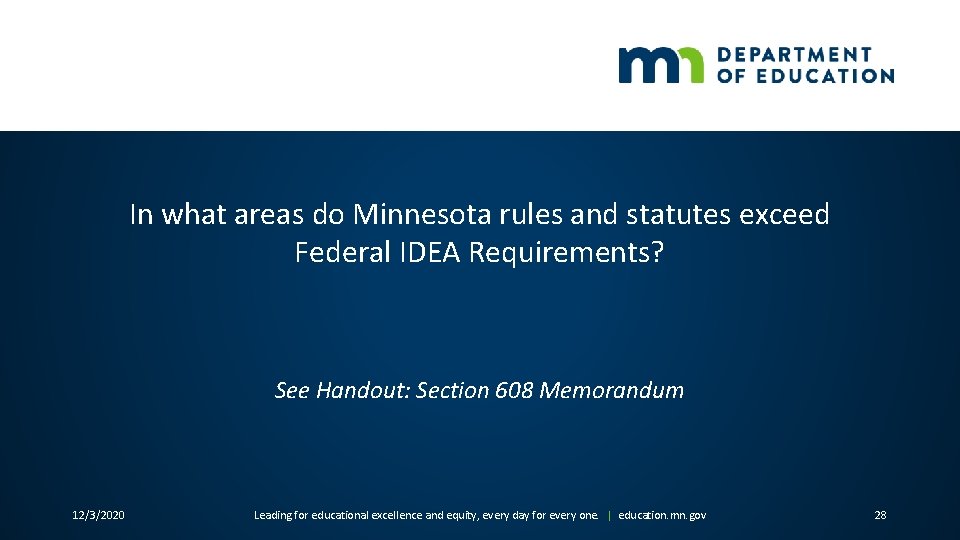 mn DEPARTMENT OF EDUCATION

In what areas do Minnesota rules and statutes exceed Federal IDEA Requirements?

See Handout: Section 608 Memorandum

12/3/2020

Leading for educational excellence and equity, every day for every one. | education.mn.gov

28